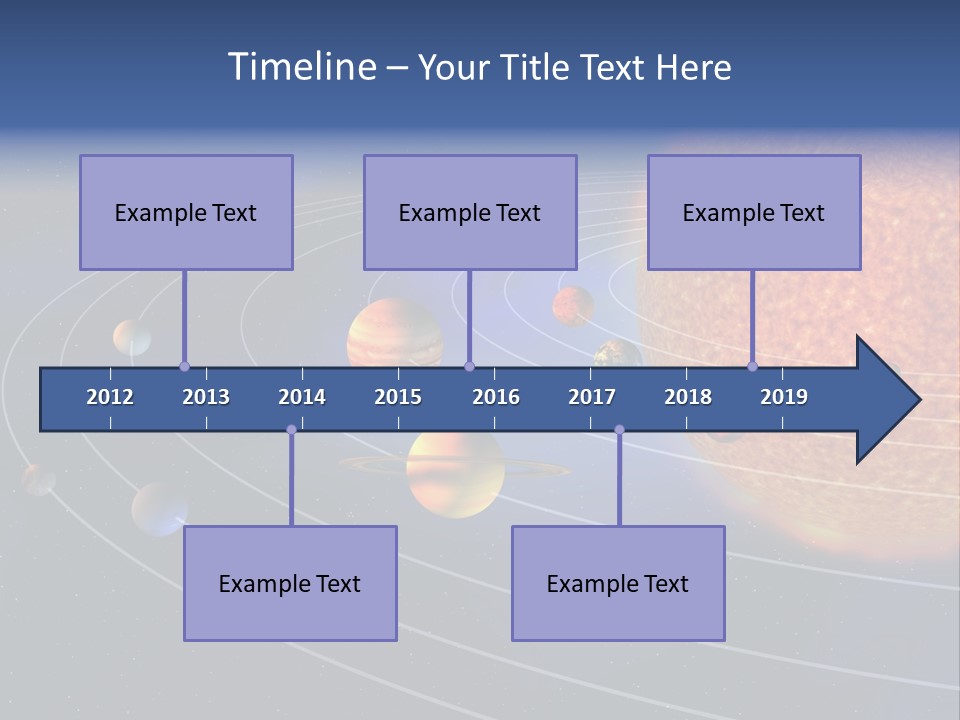 Timeline – Your Title Text Here

Example Text

Example Text

Example Text

2012 2013 2014 2015 2016 2017 2018 2019

Example Text

Example Text